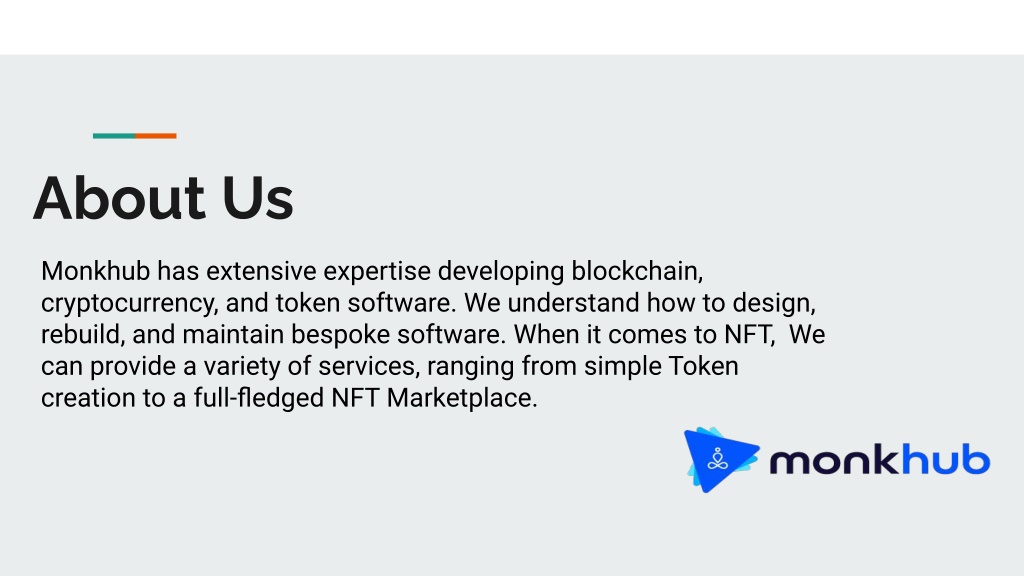 About Us

Monkhub has extensive expertise developing blockchain, cryptocurrency, and token software. We understand how to design, rebuild, and maintain bespoke software. When it comes to NFT,  We can provide a variety of services, ranging from simple Token creation to a full-fledged NFT Marketplace.

monkhub